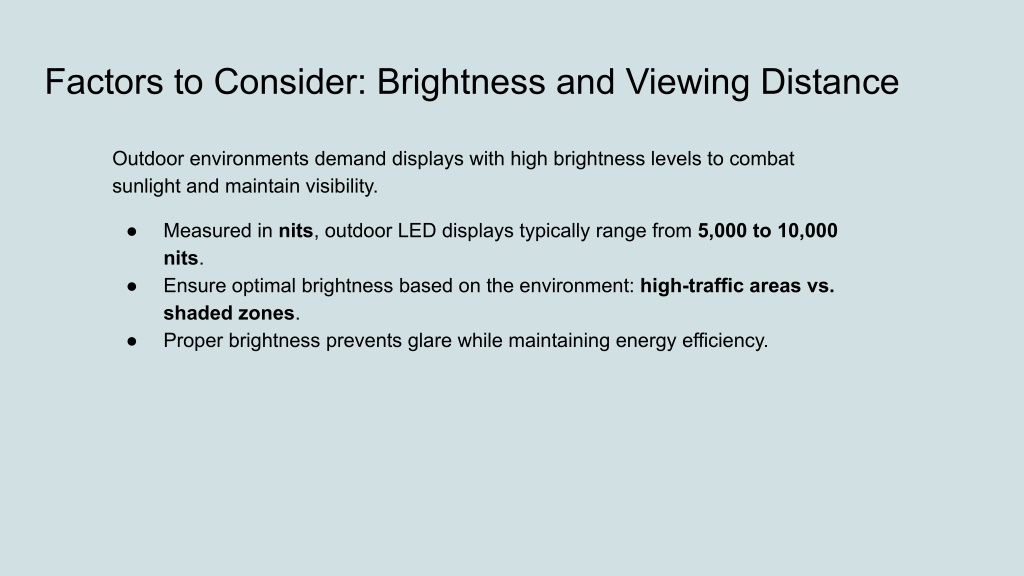 Factors to Consider: Brightness and Viewing Distance

Outdoor environments demand displays with high brightness levels to combat sunlight and maintain visibility.

● Measured in nits, outdoor LED displays typically range from 5,000 to 10,000 nits.
● Ensure optimal brightness based on the environment: high-traffic areas vs. shaded zones.
● Proper brightness prevents glare while maintaining energy efficiency.